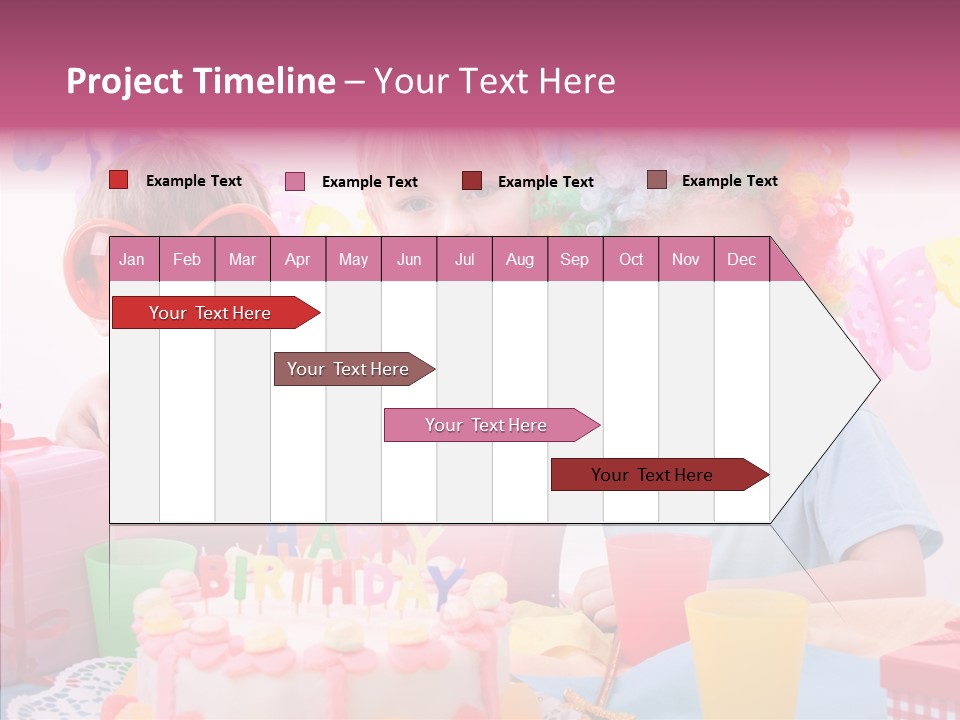 Project Timeline – Your Text Here

Example Text
Example Text
Example Text
Example Text

| Jan | Feb | Mar | Apr | May | Jun | Jul | Aug | Sep | Oct | Nov | Dec |
|---|---|---|---|---|---|---|---|---|---|---|---|

Your Text Here
Your Text Here
Your Text Here
Your Text Here

HAPPY BIRTHDAY